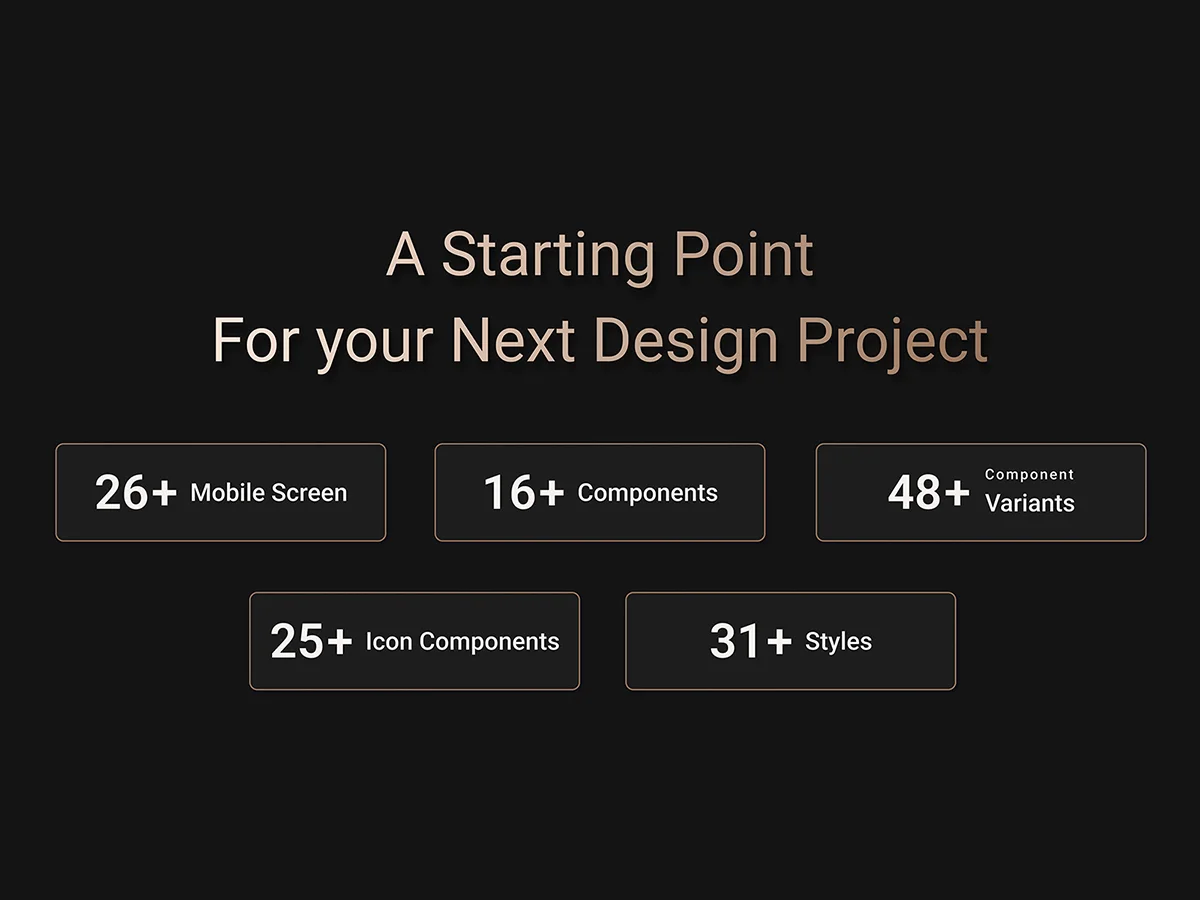 A Starting Point
For your Next Design Project

26+ Mobile Screen

16+ Components

48+ Component Variants

25+ Icon Components

31+ Styles